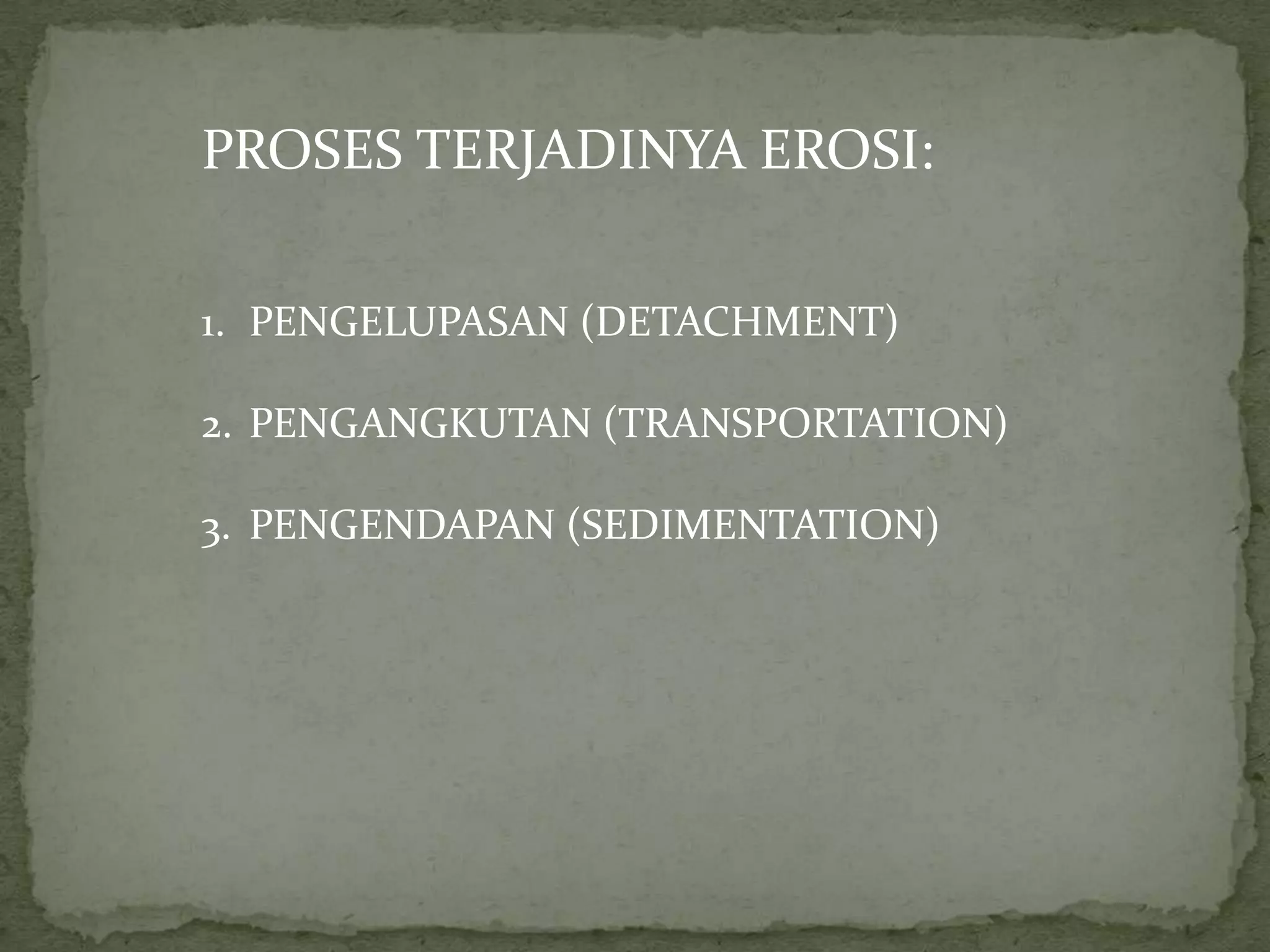 PROSES TERJADINYA EROSI:

1. PENGELUPASAN (DETACHMENT)

2. PENGANGKUTAN (TRANSPORTATION)

3. PENGENDAPAN (SEDIMENTATION)